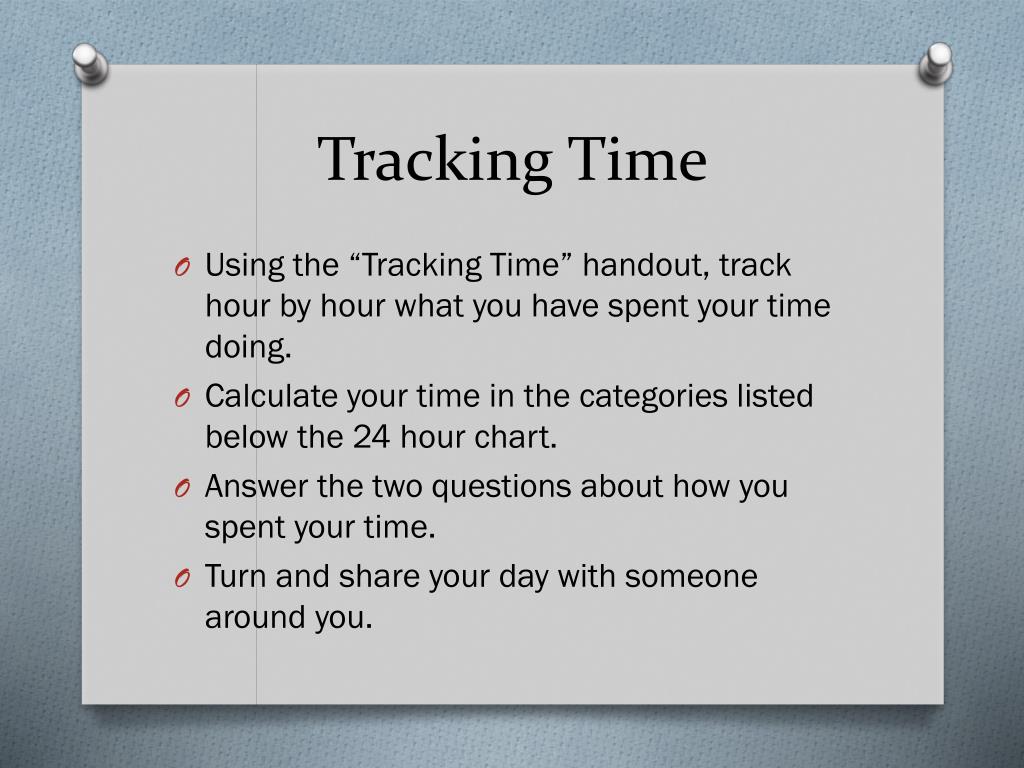 Tracking Time

O Using the “Tracking Time” handout, track hour by hour what you have spent your time doing.

O Calculate your time in the categories listed below the 24 hour chart.

O Answer the two questions about how you spent your time.

O Turn and share your day with someone around you.